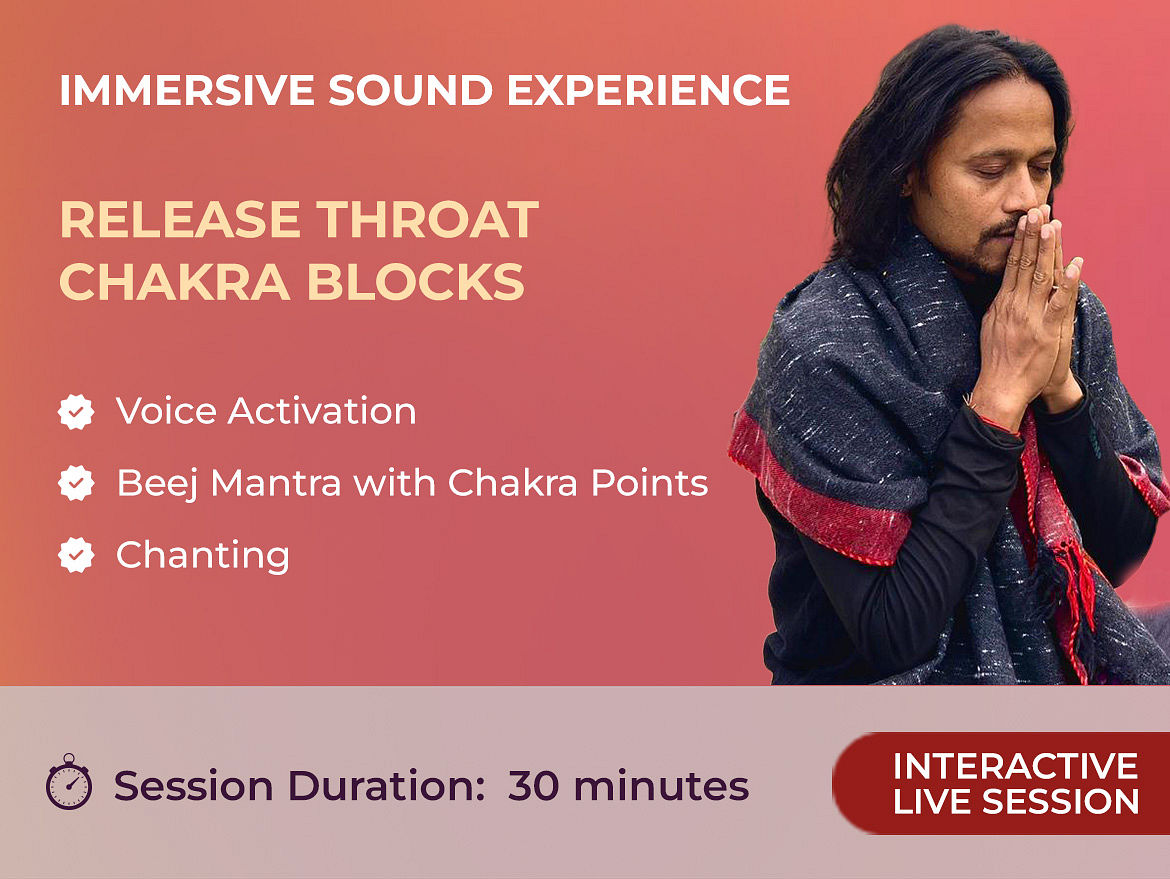 IMMERSIVE SOUND EXPERIENCE

RELEASE THROAT CHAKRA BLOCKS

Voice Activation

Beej Mantra with Chakra Points

Chanting

Session Duration: 30 minutes

INTERACTIVE LIVE SESSION